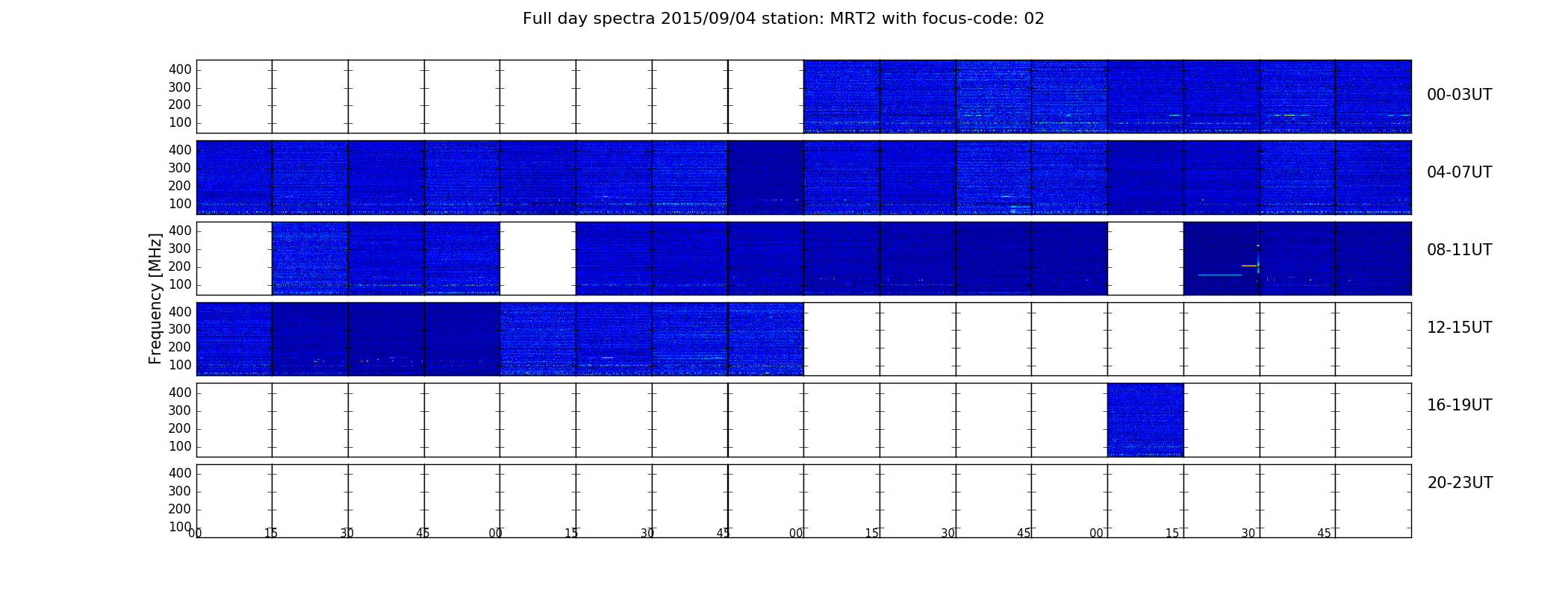 Full day spectra 2015/09/04 station: MRT2 with focus-code: 02

Frequency [MHz]

400
300
200
100

00-03UT

400
300
200
100

04-07UT

400
300
200
100

08-11UT

400
300
200
100

12-15UT

400
300
200
100

16-19UT

400
300
200
100

20-23UT

00 15 30 45 00 15 30 45 00 15 30 45 00 15 30 45